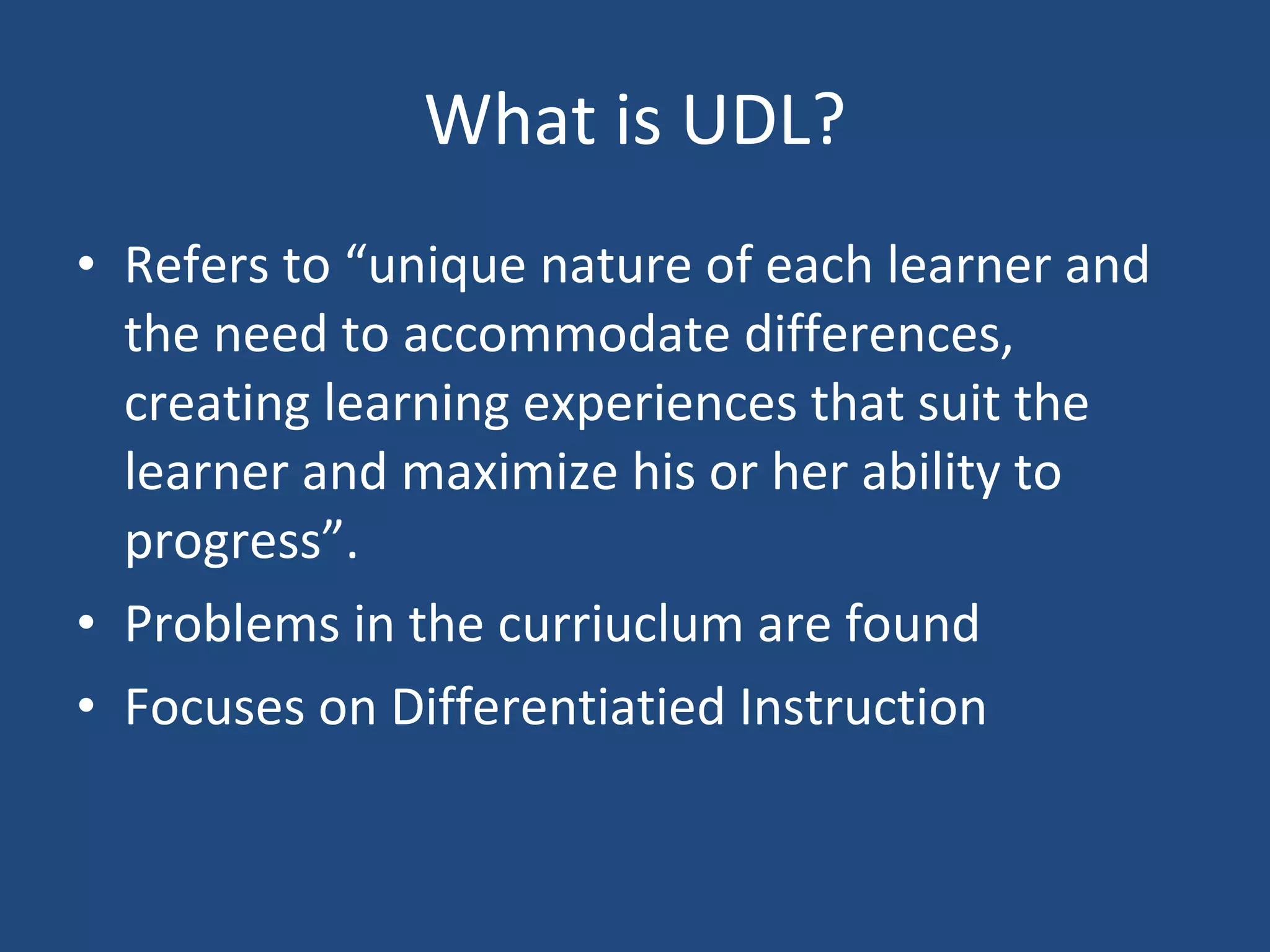 What is UDL?

• Refers to “unique nature of each learner and the need to accommodate differences, creating learning experiences that suit the learner and maximize his or her ability to progress”.

• Problems in the curriuclum are found

• Focuses on Differentiatied Instruction